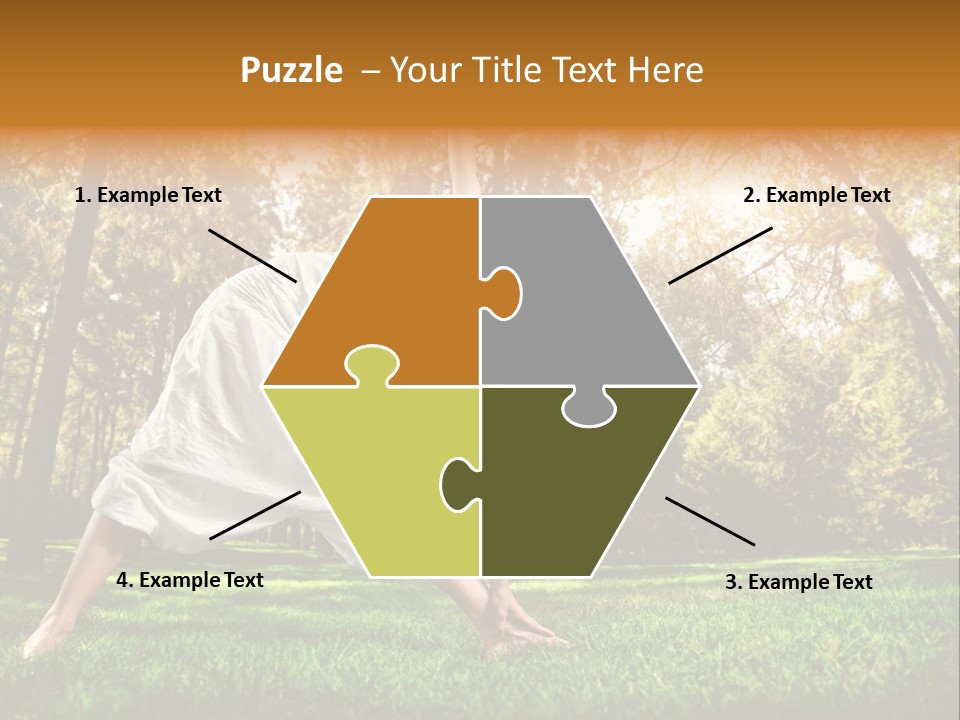 Puzzle – Your Title Text Here

1. Example Text

2. Example Text

4. Example Text

3. Example Text